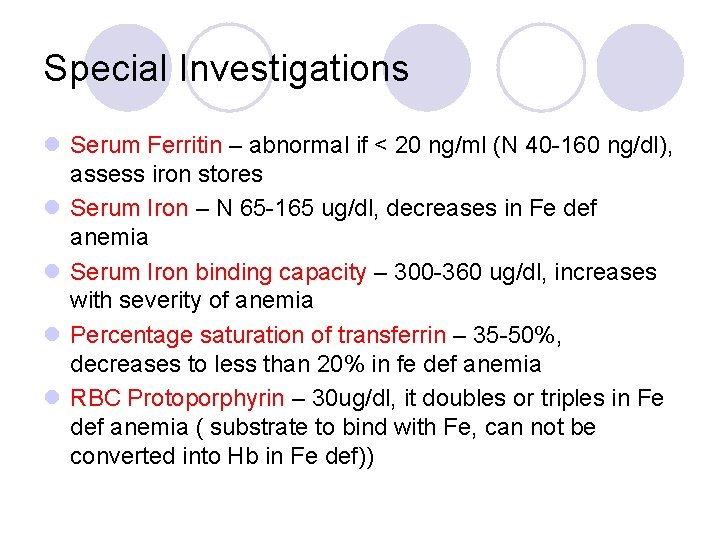 Special Investigations

- Serum Ferritin – abnormal if < 20 ng/ml (N 40-160 ng/dl), assess iron stores
- Serum Iron – N 65-165 ug/dl, decreases in Fe def anemia
- Serum Iron binding capacity – 300-360 ug/dl, increases with severity of anemia
- Percentage saturation of transferrin – 35-50%, decreases to less than 20% in fe def anemia
- RBC Protoporphyrin – 30ug/dl, it doubles or triples in Fe def anemia ( substrate to bind with Fe, can not be converted into Hb in Fe def))